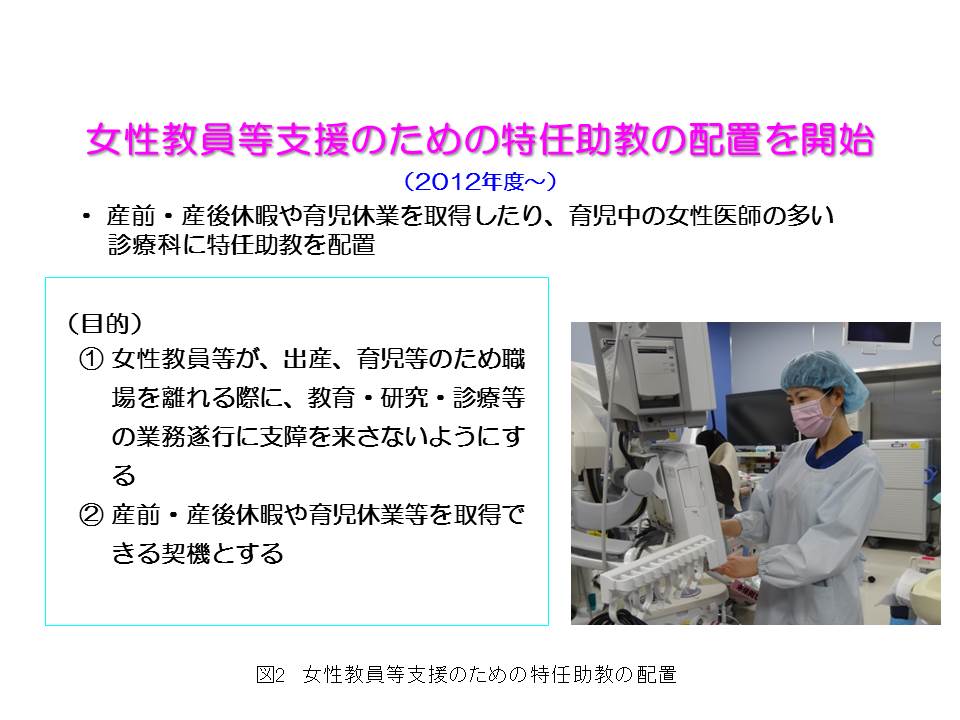 女性教員等支援のための特任助教の配置を開始

（2012年度～）

・ 産前・産後休暇や育児休業を取得したり、育児中の女性医師の多い診療科に特任助教を配置

（目的）

① 女性教員等が、出産、育児等のため職場を離れる際に、教育・研究・診療等の業務遂行に支障を来さないようにする

② 産前・産後休暇や育児休業等を取得できる契機とする

図2　女性教員等支援のための特任助教の配置